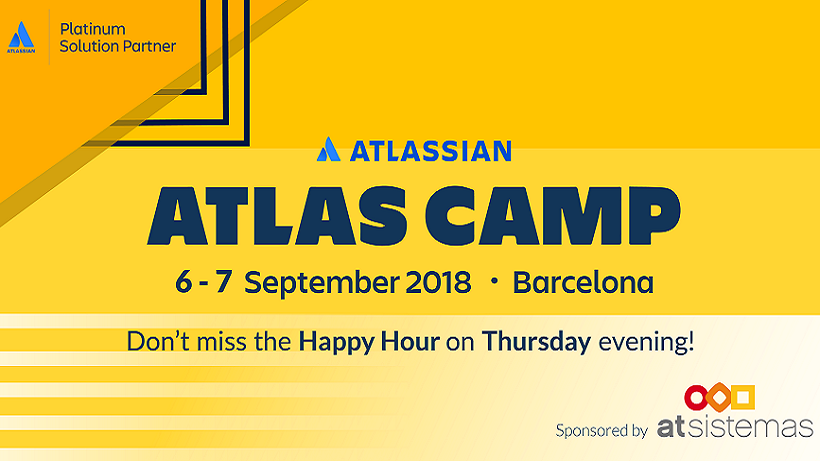 ATLASSIAN
Platinum Solution Partner

ATLASSIAN
ATLAS CAMP
6 - 7 September 2018 · Barcelona

Don't miss the Happy Hour on Thursday evening!

Sponsored by atsistemas